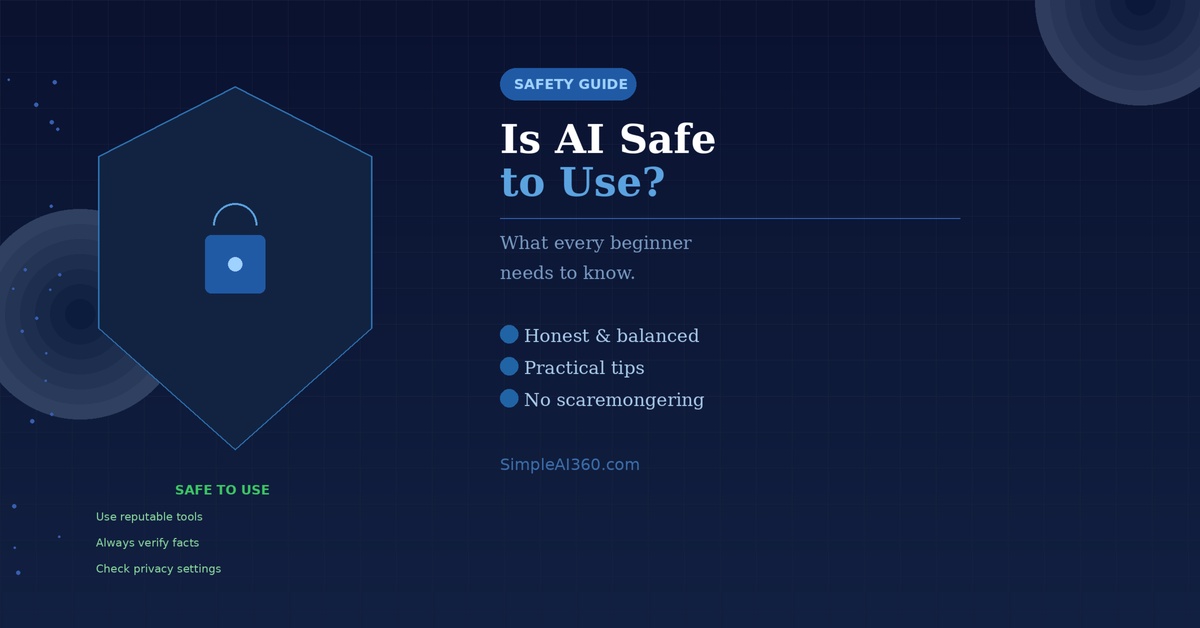 SAFETY GUIDE

Is AI Safe
to Use?

What every beginner needs to know.

Honest & balanced
Practical tips
No scaremongering

SimpleAI360.com

SAFE TO USE
Use reputable tools
Always verify facts
Check privacy settings